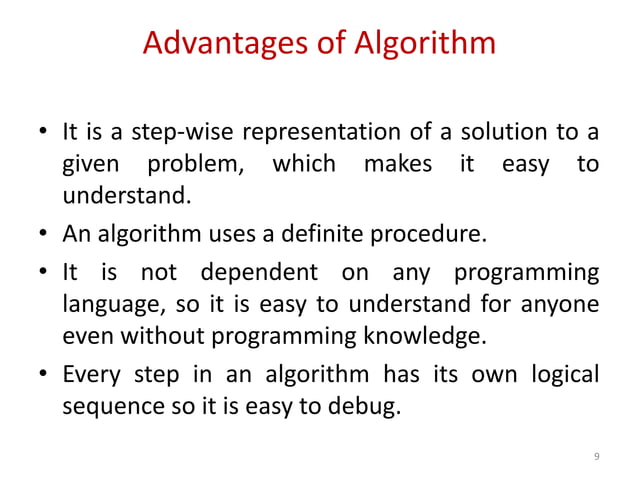 Advantages of Algorithm

• It is a step-wise representation of a solution to a given problem, which makes it easy to understand.
• An algorithm uses a definite procedure.
• It is not dependent on any programming language, so it is easy to understand for anyone even without programming knowledge.
• Every step in an algorithm has its own logical sequence so it is easy to debug.

9